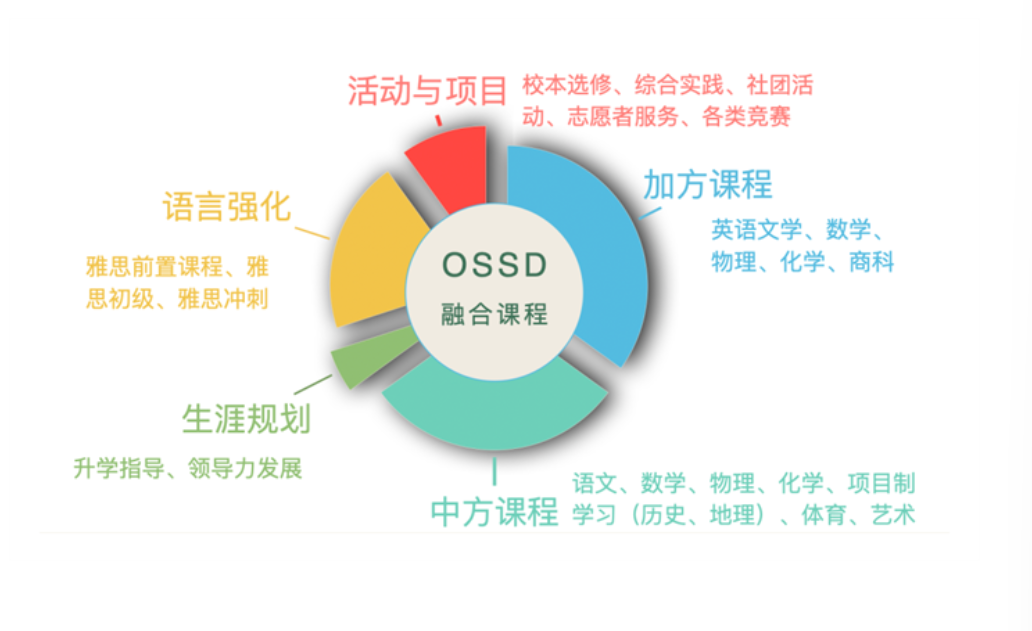 活动与项目
校本选修、综合实践、社团活动、志愿者服务、各类竞赛

加方课程
英语文学、数学、物理、化学、商科

语言强化
雅思前置课程、雅思初级、雅思冲刺

OSSD
融合课程

生涯规划
升学指导、领导力发展

中方课程
语文、数学、物理、化学、项目制学习（历史、地理）、体育、艺术